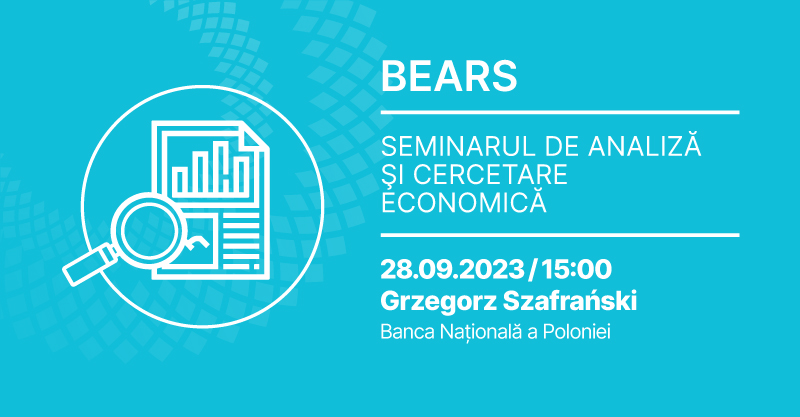 BEARS

SEMINARUL DE ANALIZĂ ŞI CERCETARE ECONOMICĂ

28.09.2023 / 15:00
Grzegorz Szafrański
Banca Națională a Poloniei